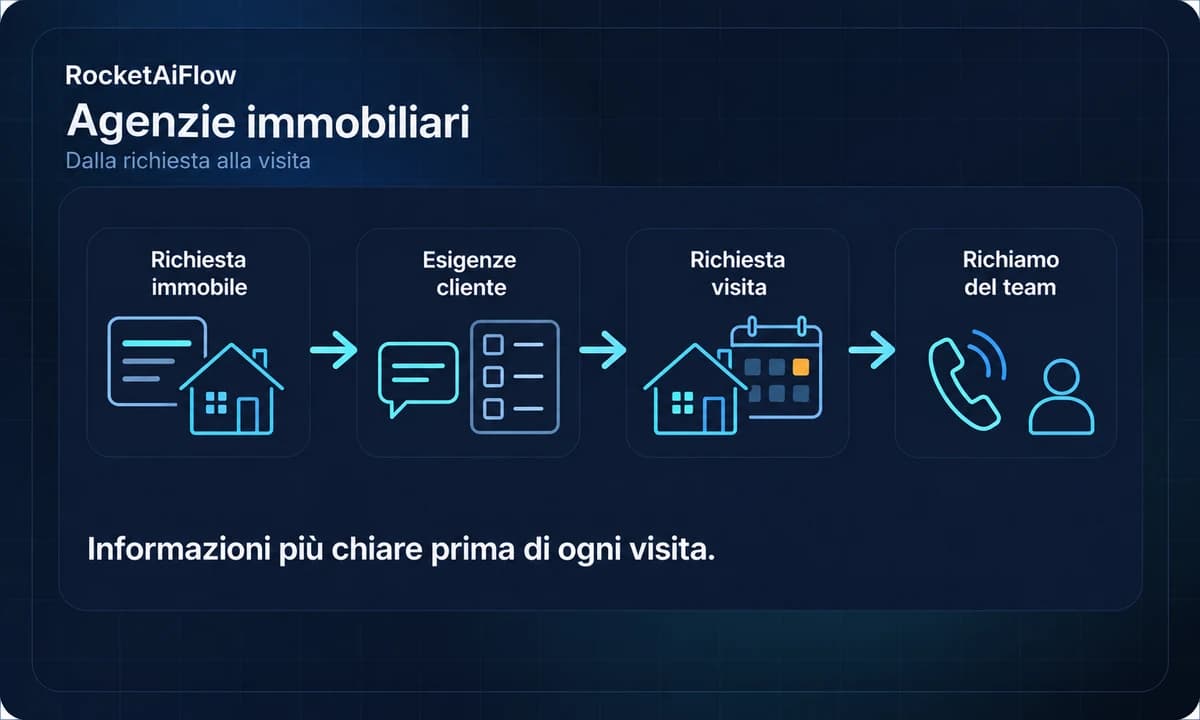 RocketAiFlow

Agenzie immobiliari

Dalla richiesta alla visita

Richiesta immobile

Esigenze cliente

Richiesta visita

Richiamo del team

Informazioni più chiare prima di ogni visita.